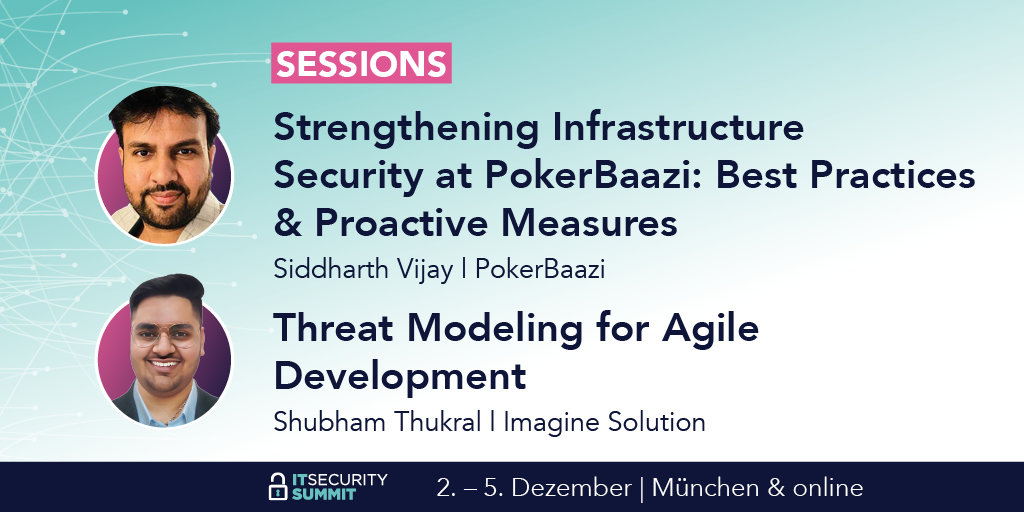 SESSIONS

Strengthening Infrastructure Security at PokerBaazi: Best Practices & Proactive Measures

Siddharth Vijay | PokerBaazi

Threat Modeling for Agile Development

Shubham Thukral | Imagine Solution

IT SECURITY SUMMIT

2. – 5. Dezember | München & online